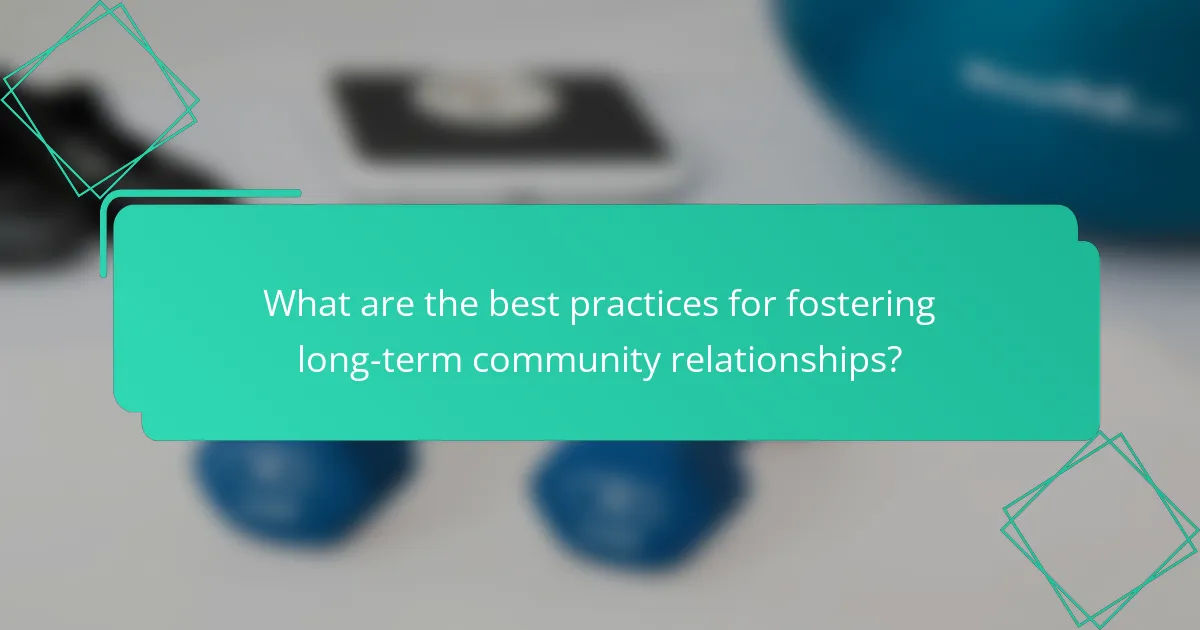 What are the best practices for fostering long-term community relationships?